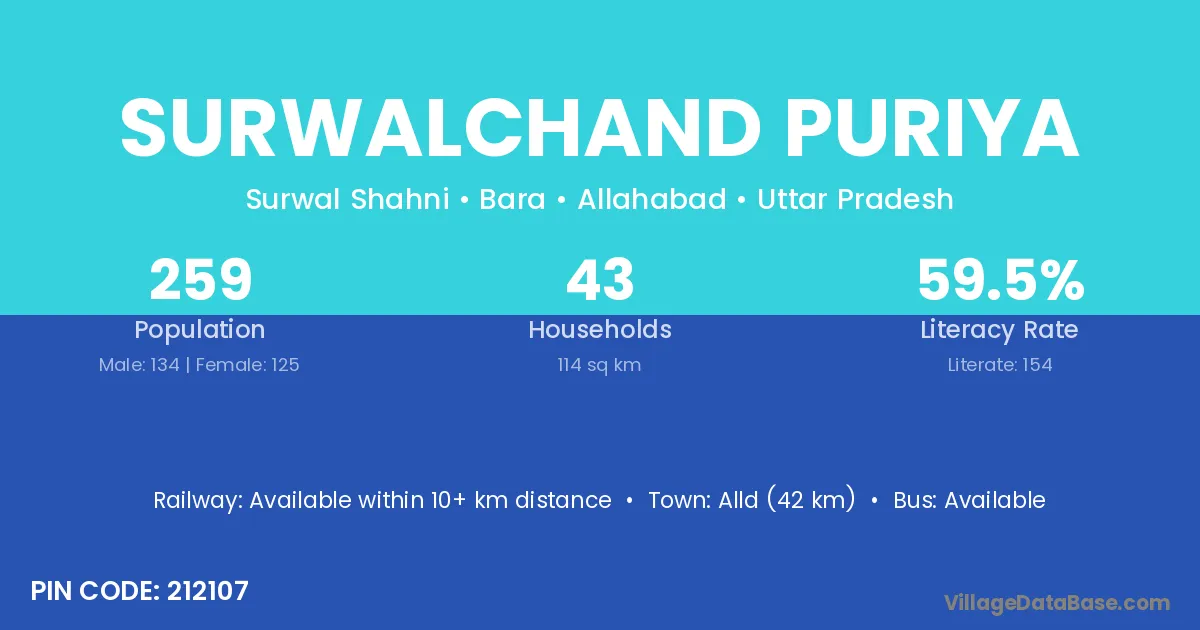 SURWALCHAND PURIYA

Surwal Shahni • Bara • Allahabad • Uttar Pradesh

259
Population
Male: 134 | Female: 125

43
Households
114 sq km

59.5%
Literacy Rate
Literate: 154

Railway: Available within 10+ km distance • Town: Alld (42 km) • Bus: Available

PIN CODE: 212107

VillageDataBase.com